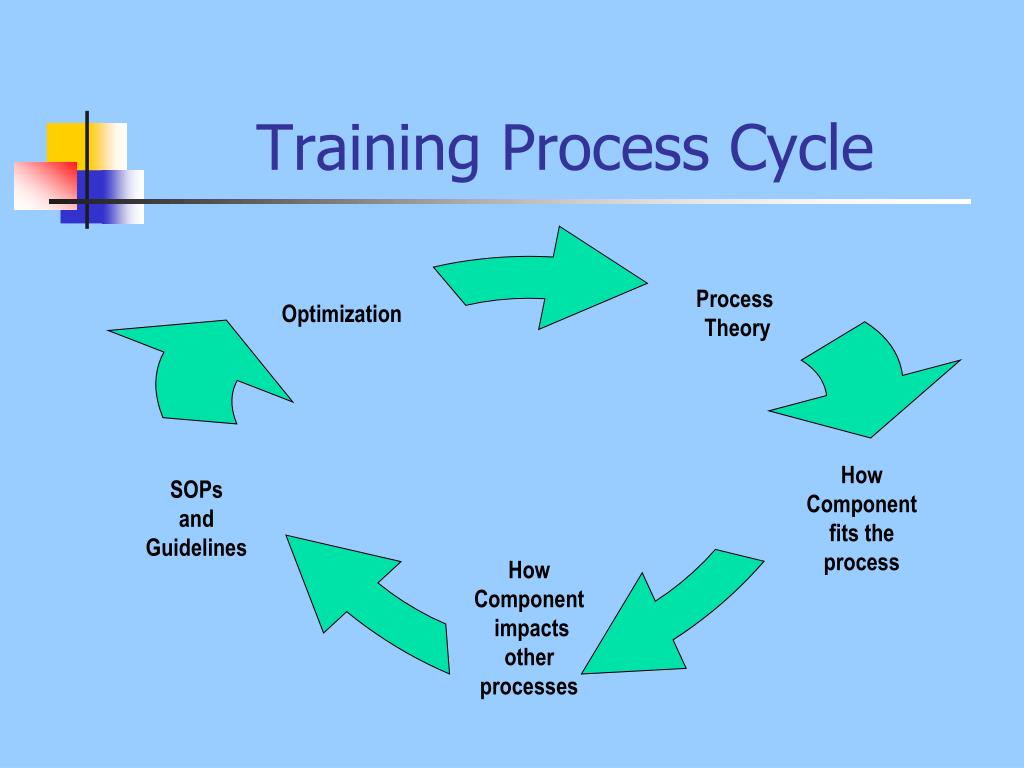 Training Process Cycle

Optimization

Process Theory

How Component fits the process

How Component impacts other processes

SOPs and Guidelines